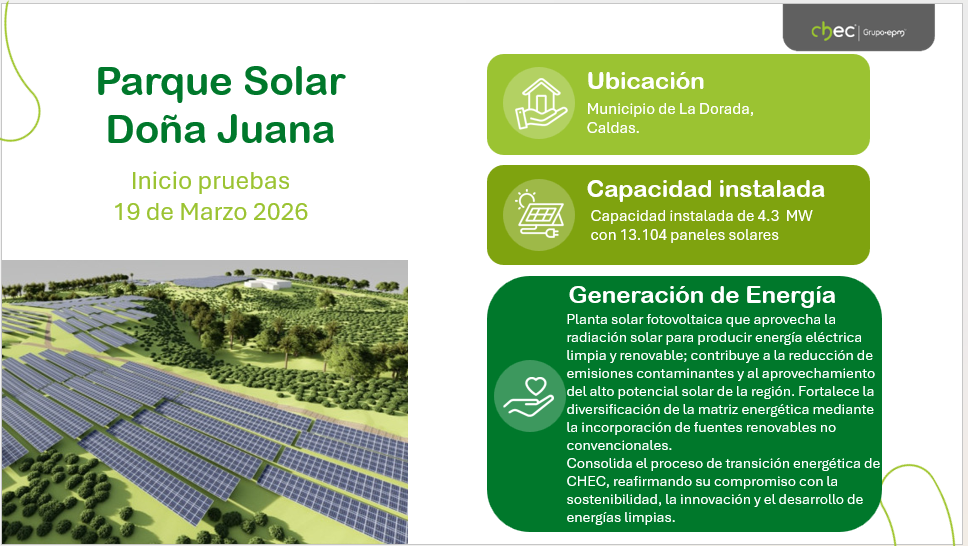 chec | Grupo·epm

Parque Solar Doña Juana

Inicio pruebas
19 de Marzo 2026

Ubicación
Municipio de La Dorada, Caldas.

Capacidad instalada
Capacidad instalada de 4.3 MW con 13.104 paneles solares

Generación de Energía
Planta solar fotovoltaica que aprovecha la radiación solar para producir energía eléctrica limpia y renovable; contribuye a la reducción de emisiones contaminantes y al aprovechamiento del alto potencial solar de la región. Fortalece la diversificación de la matriz energética mediante la incorporación de fuentes renovables no convencionales.
Consolida el proceso de transición energética de CHEC, reafirmando su compromiso con la sostenibilidad, la innovación y el desarrollo de energías limpias.